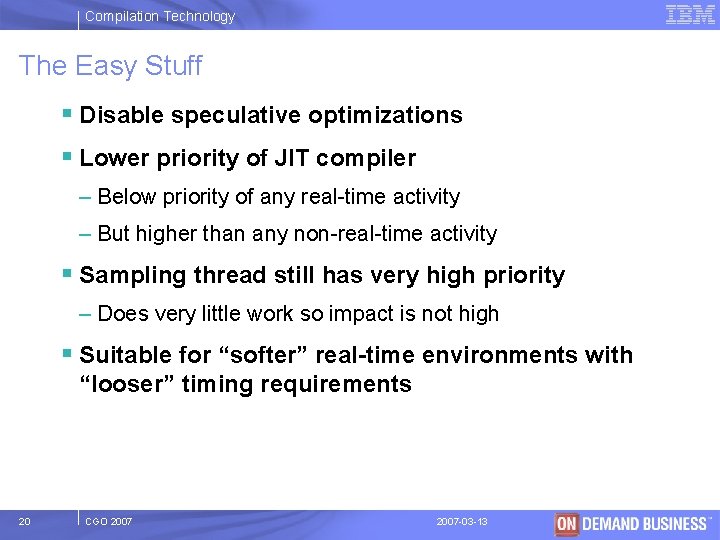 Compilation Technology

IBM

The Easy Stuff

▪ Disable speculative optimizations

▪ Lower priority of JIT compiler

– Below priority of any real-time activity

– But higher than any non-real-time activity

▪ Sampling thread still has very high priority

– Does very little work so impact is not high

▪ Suitable for “softer” real-time environments with “looser” timing requirements

20

CGO 2007

2007-03-13

ON DEMAND BUSINESS™